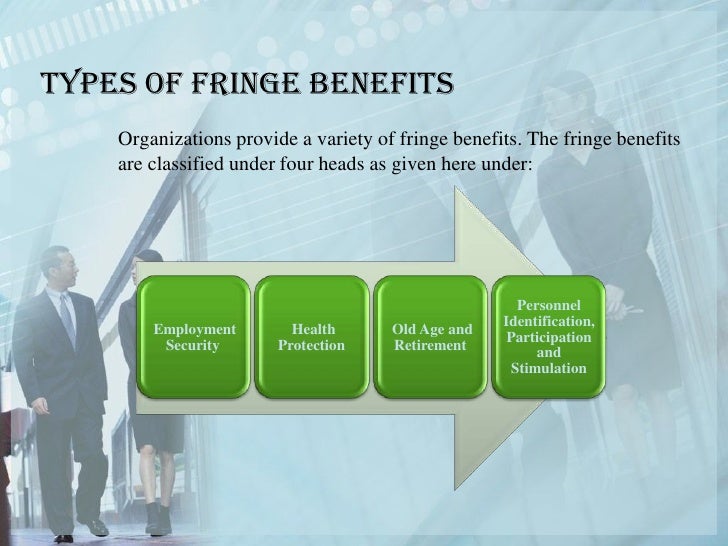 TYPES OF FRINGE BENEFITS

Organizations provide a variety of fringe benefits. The fringe benefits are classified under four heads as given here under:

Employment Security

Health Protection

Old Age and Retirement

Personnel Identification, Participation and Stimulation